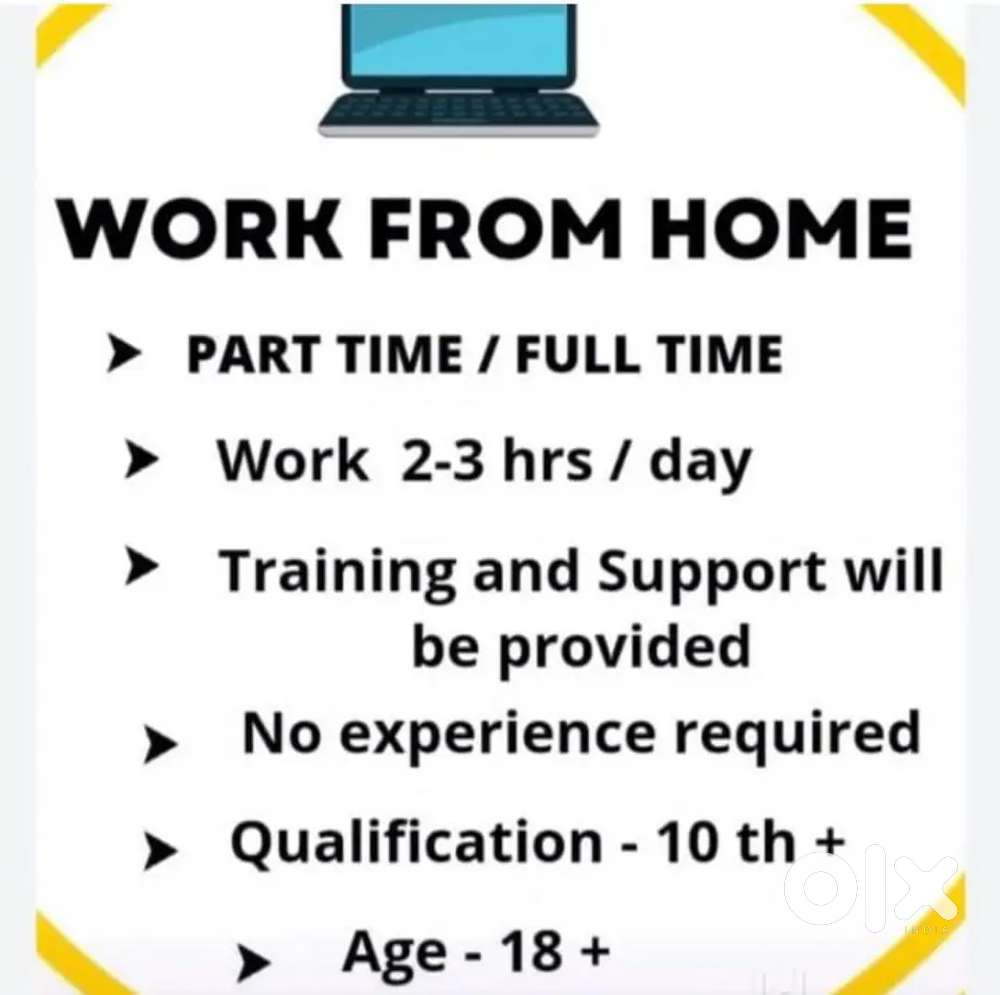 WORK FROM HOME

➤ PART TIME / FULL TIME

➤ Work 2-3 hrs / day

➤ Training and Support will be provided

➤ No experience required

➤ Qualification - 10 th +

➤ Age - 18 +

OLX